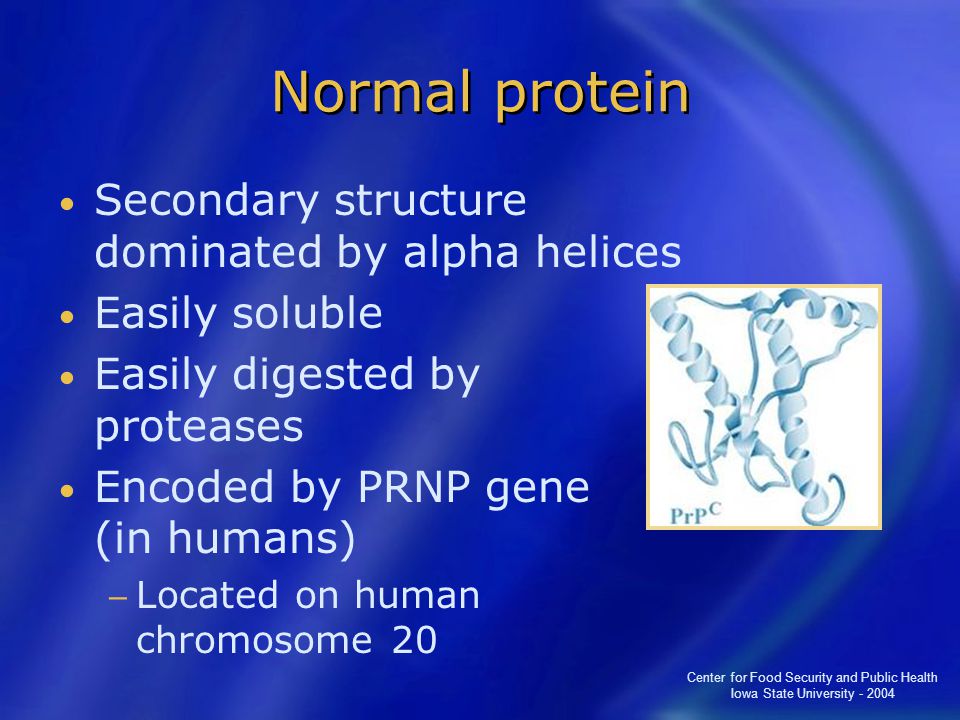 Normal protein

• Secondary structure dominated by alpha helices
• Easily soluble
• Easily digested by proteases
• Encoded by PRNP gene (in humans)
– Located on human chromosome 20

$PrP^C$

Center for Food Security and Public Health
Iowa State University - 2004